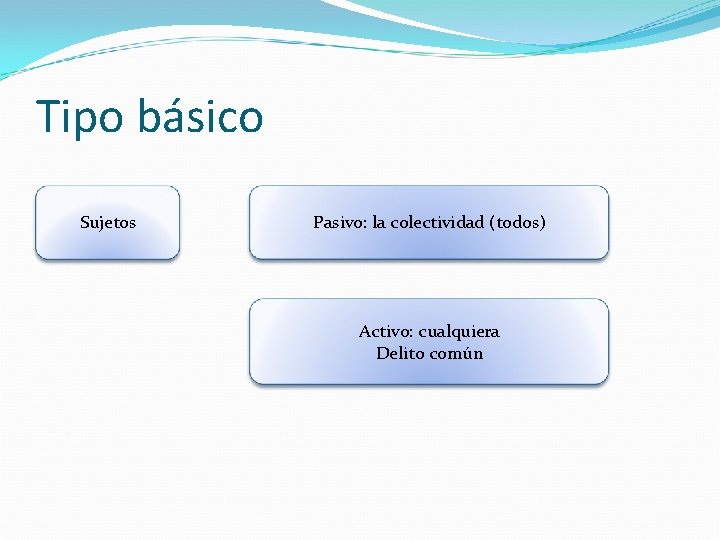 Tipo básico

Sujetos

Pasivo: la colectividad (todos)

Activo: cualquiera
Delito común